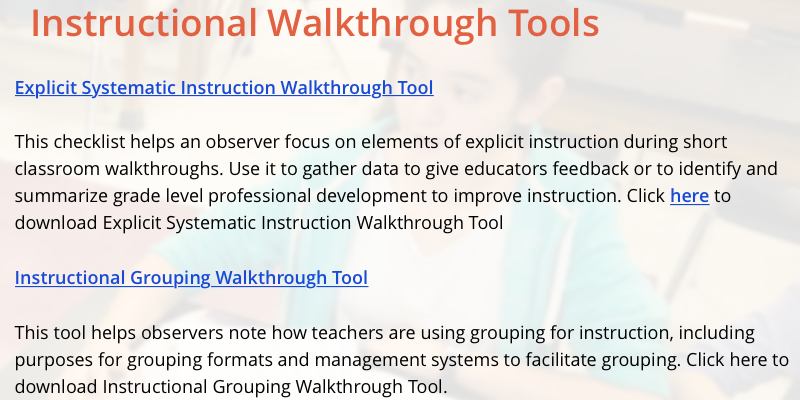 Instructional Walkthrough Tools

Explicit Systematic Instruction Walkthrough Tool

This checklist helps an observer focus on elements of explicit instruction during short classroom walkthroughs. Use it to gather data to give educators feedback or to identify and summarize grade level professional development to improve instruction. Click here to download Explicit Systematic Instruction Walkthrough Tool

Instructional Grouping Walkthrough Tool

This tool helps observers note how teachers are using grouping for instruction, including purposes for grouping formats and management systems to facilitate grouping. Click here to download Instructional Grouping Walkthrough Tool.